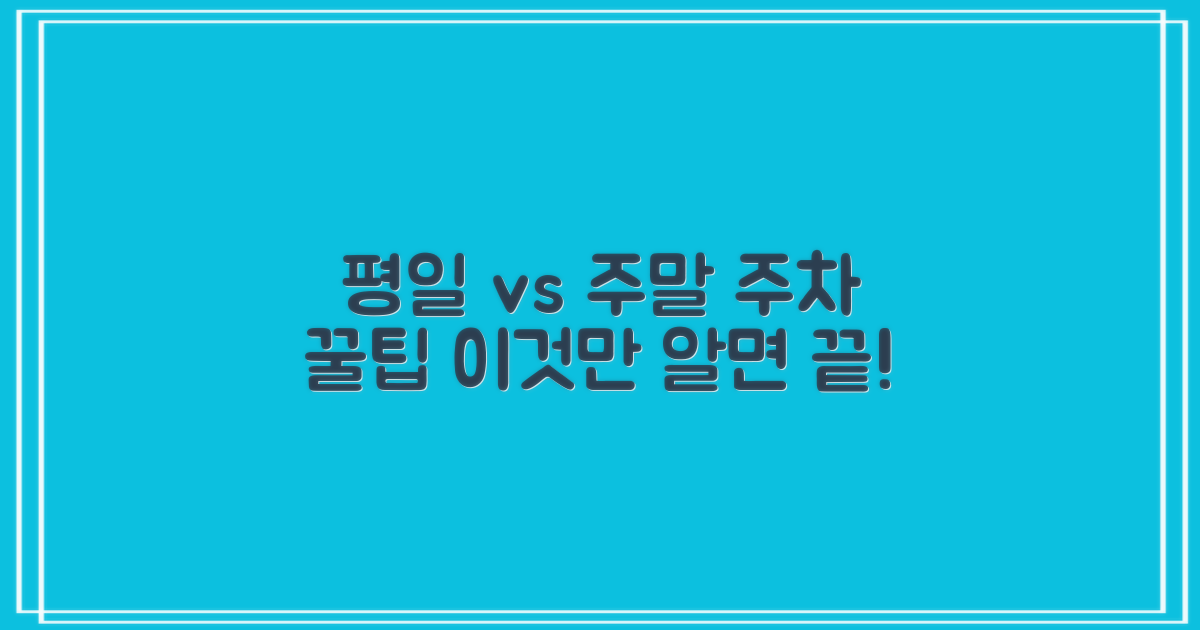 평일 vs 주말 주차
꿀팁 이것만 알면 끝!